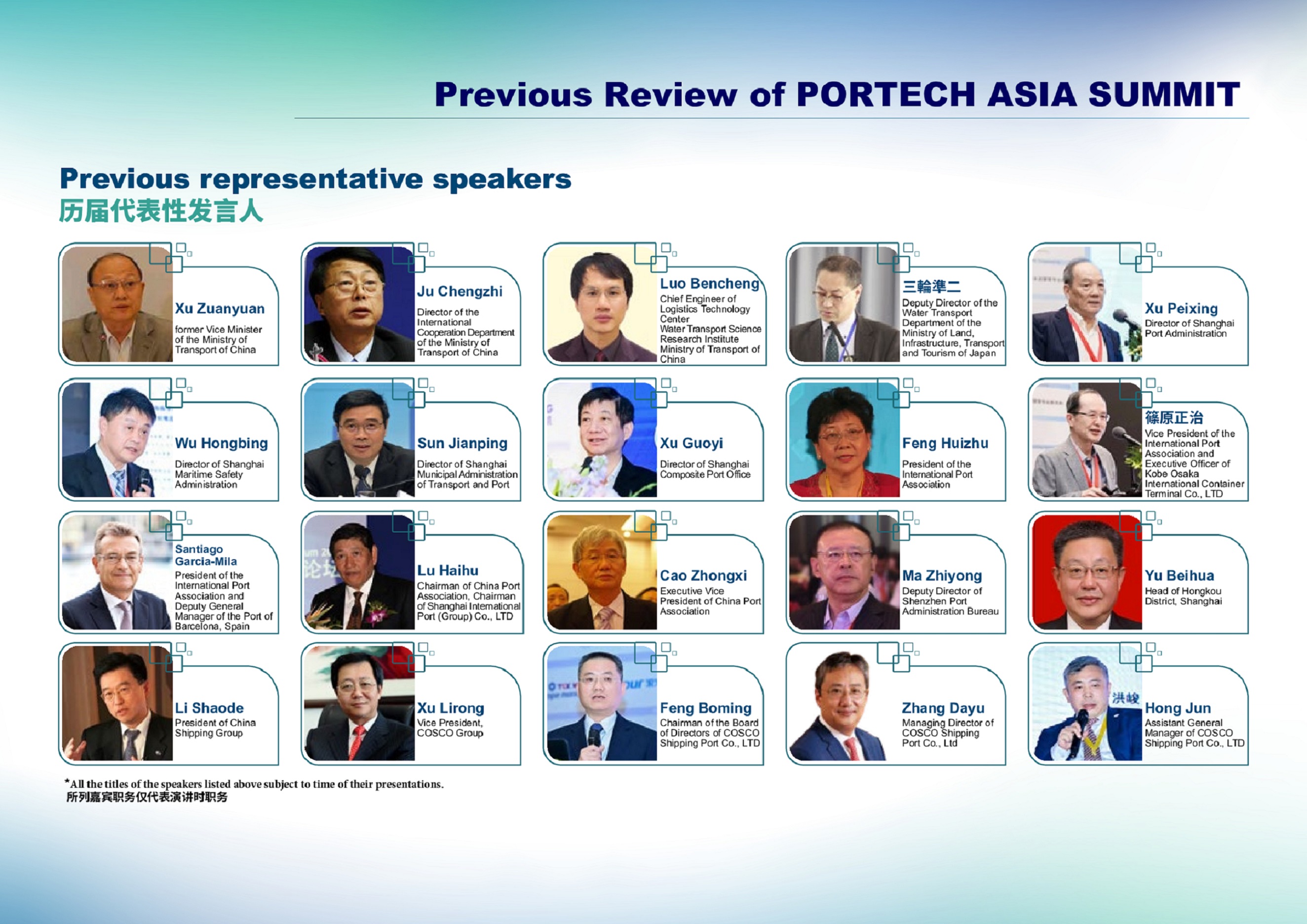 Previous Review of PORTECH ASIA SUMMIT

Previous representative speakers
历届代表性发言人

Xu Zuanyuan
former Vice Minister of the Ministry of Transport of China

Ju Chengzhi
Director of the International Cooperation Department of the Ministry of Transport of China

Luo Bencheng
Chief Engineer of Logistics Technology Center
Water Transport Science Research Institute Ministry of Transport of China

三輪準二
Deputy Director of the Water Transport Department of the Ministry of Land, Infrastructure, Transport and Tourism of Japan

Xu Peixing
Director of Shanghai Port Administration

Wu Hongbing
Director of Shanghai Maritime Safety Administration

Sun Jianping
Director of Shanghai Municipal Administration of Transport and Port

Xu Guoyi
Director of Shanghai Composite Port Office

Feng Huizhu
President of the International Port Association

篠原正治
Vice President of the International Port Association and Executive Officer of Kobe Osaka International Container Terminal Co., LTD

Santiago Garcia-Mila
President of the International Port Association and Deputy General Manager of the Port of Barcelona, Spain

Lu Haihu
Chairman of China Port Association, Chairman of Shanghai International Port (Group) Co., LTD

Cao Zhongxi
Executive Vice President of China Port Association

Ma Zhiyong
Deputy Director of Shenzhen Port Administration Bureau

Yu Beihua
Head of Hongkou District, Shanghai

Li Shaode
President of China Shipping Group

Xu Lirong
Vice President, COSCO Group

Feng Boming
Chairman of the Board of Directors of COSCO Shipping Port Co., LTD

Zhang Dayu
Managing Director of COSCO Shipping Port Co., Ltd

洪峻
Hong Jun
Assistant General Manager of COSCO Shipping Port Co., LTD

*All the titles of the speakers listed above subject to time of their presentations.
所列嘉宾职务仅代表演讲时职务